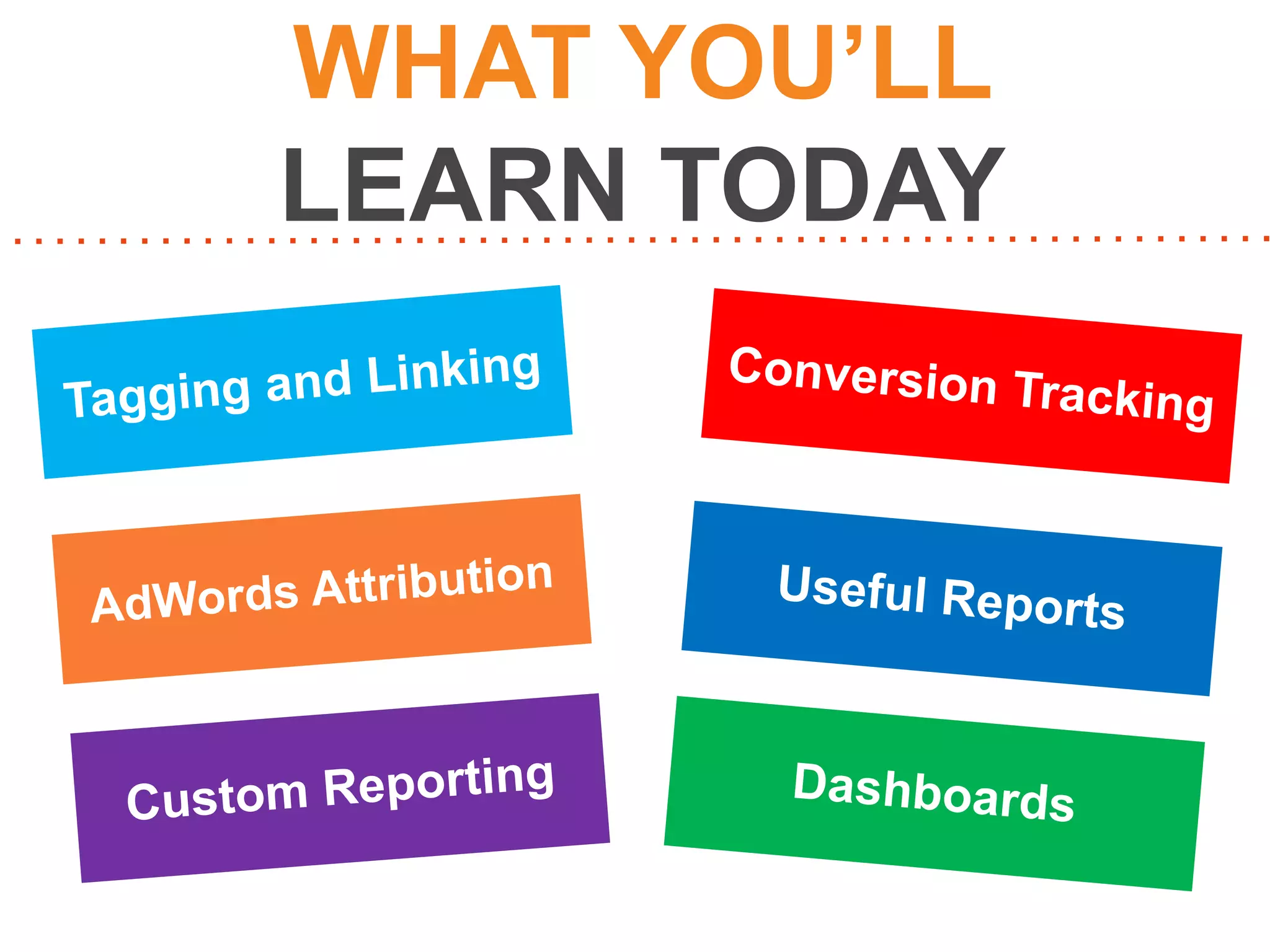 WHAT YOU'LL
LEARN TODAY

Tagging and Linking

AdWords Attribution

Custom Reporting

Conversion Tracking

Useful Reports

Dashboards